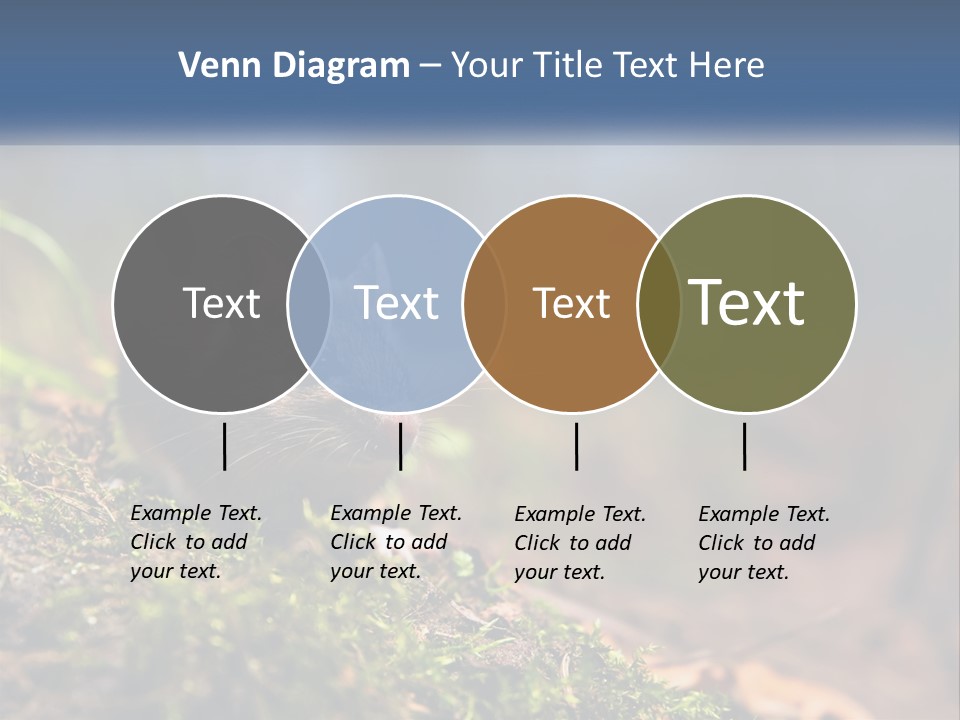 Venn Diagram – Your Title Text Here

Text

Text

Text

Text

Example Text. Click to add your text.

Example Text. Click to add your text.

Example Text. Click to add your text.

Example Text. Click to add your text.